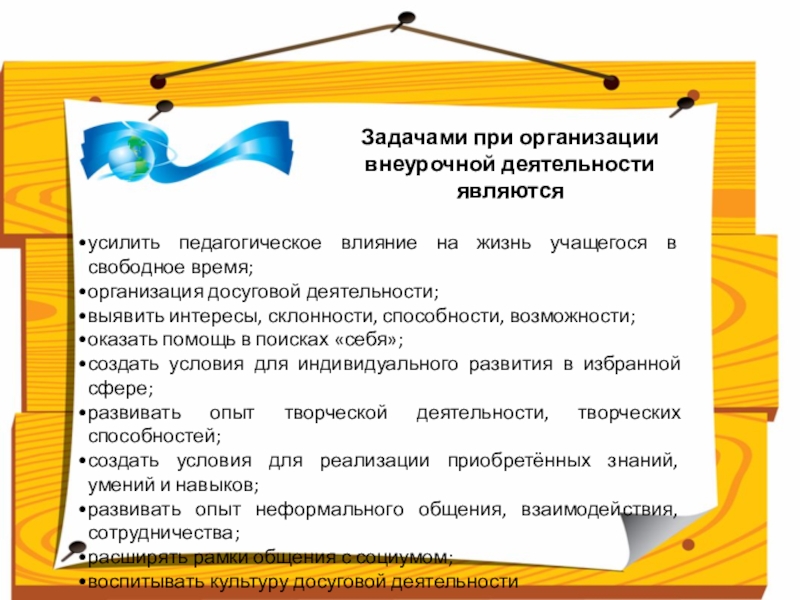 Задачами при организации внеурочной деятельности являются

•усилить педагогическое влияние на жизнь учащегося в свободное время;
•организация досуговой деятельности;
•выявить интересы, склонности, способности, возможности;
•оказать помощь в поисках «себя»;
•создать условия для индивидуального развития в избранной сфере;
•развивать опыт творческой деятельности, творческих способностей;
•создать условия для реализации приобретённых знаний, умений и навыков;
•развивать опыт неформального общения, взаимодействия, сотрудничества;
•расширять рамки общения с социумом;
•воспитывать культуру досуговой деятельности